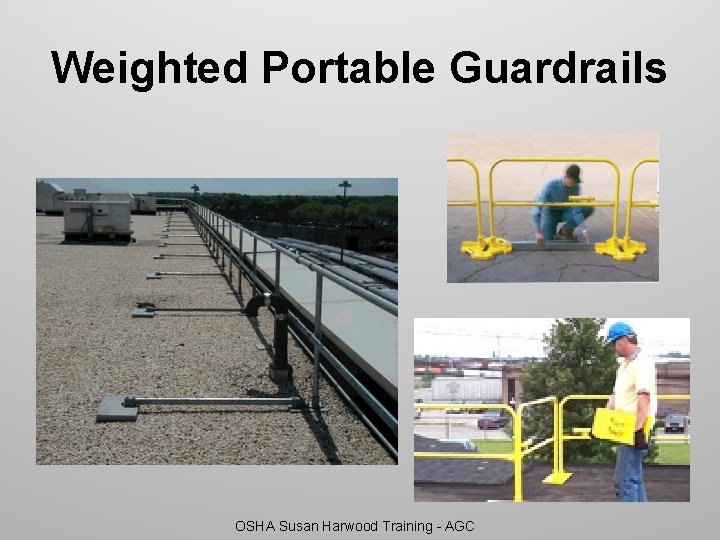 Weighted Portable Guardrails

OSHA Susan Harwood Training - AGC